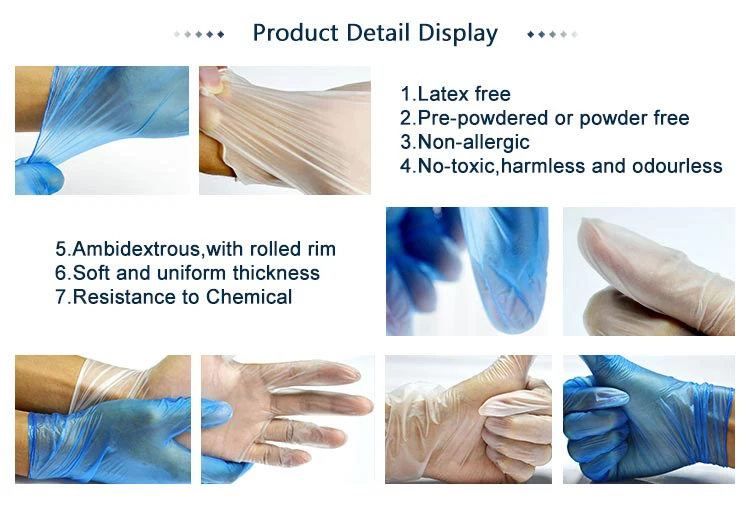 Product Detail Display

1.Latex free
2.Pre-powdered or powder free
3.Non-allergic
4.No-toxic,harmless and odourless

5.Ambidextrous,with rolled rim
6.Soft and uniform thickness
7.Resistance to Chemical